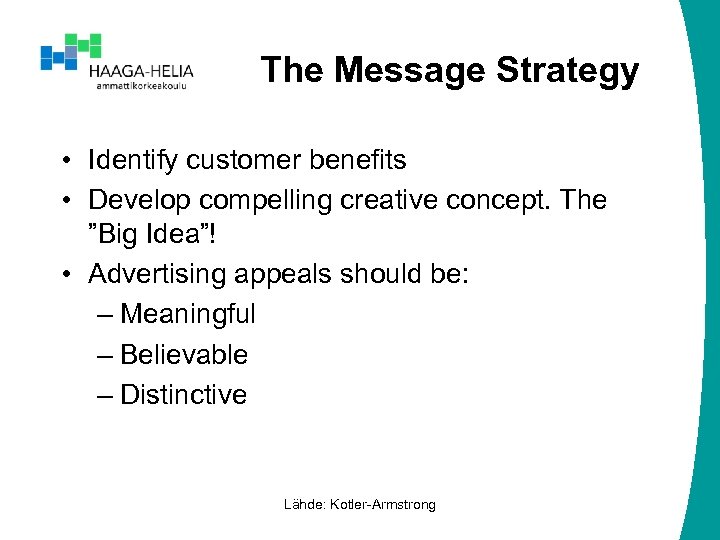 HAAGA-HELIA
ammattikorkeakoulu

The Message Strategy

• Identify customer benefits
• Develop compelling creative concept. The ”Big Idea”!
• Advertising appeals should be:
– Meaningful
– Believable
– Distinctive

Lähde: Kotler-Armstrong